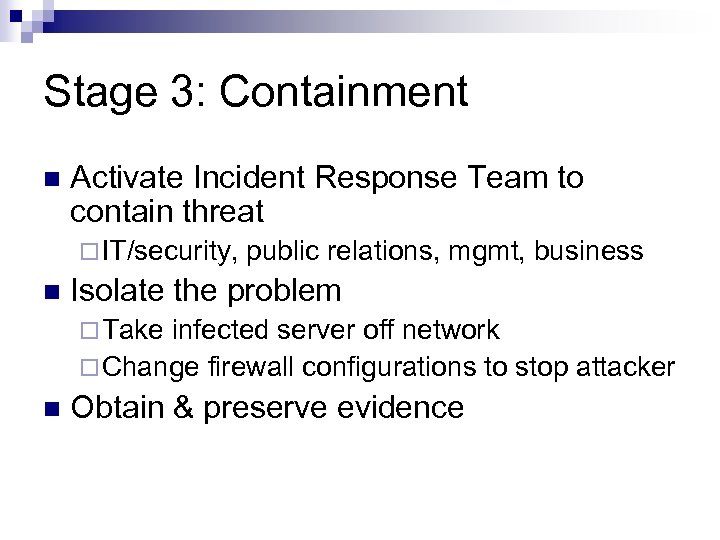 Stage 3: Containment

Activate Incident Response Team to contain threat

IT/security, public relations, mgmt, business

Isolate the problem

Take infected server off network

Change firewall configurations to stop attacker

Obtain & preserve evidence